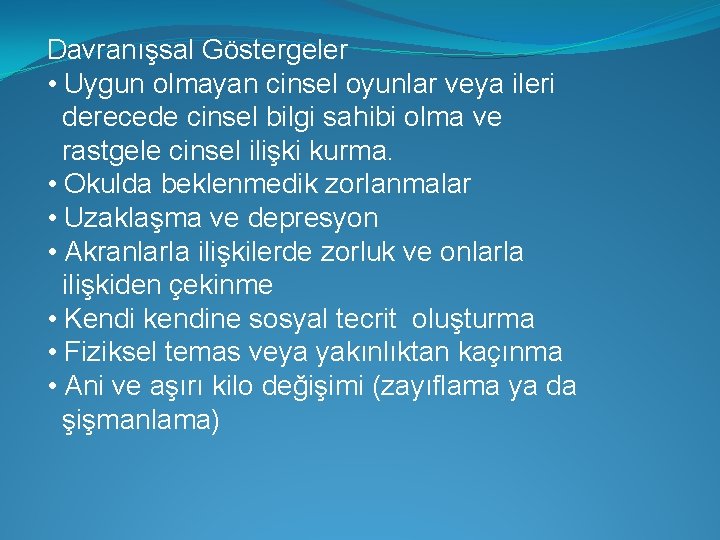 Davranışsal Göstergeler
• Uygun olmayan cinsel oyunlar veya ileri derecede cinsel bilgi sahibi olma ve rastgele cinsel ilişki kurma.
• Okulda beklenmedik zorlanmalar
• Uzaklaşma ve depresyon
• Akranlarla ilişkilerde zorluk ve onlarla ilişkiden çekinme
• Kendi kendine sosyal tecrit oluşturma
• Fiziksel temas veya yakınlıktan kaçınma
• Ani ve aşırı kilo değişimi (zayıflama ya da şişmanlama)